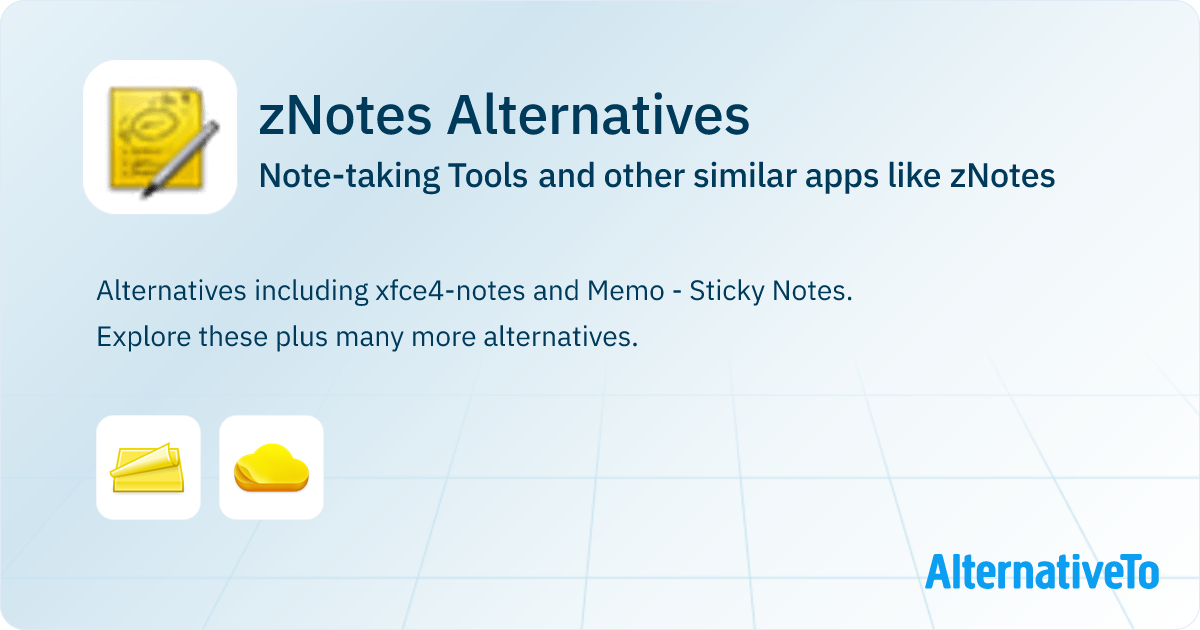 zNotes Alternatives

Note-taking Tools and other similar apps like zNotes

Alternatives including xfce4-notes and Memo - Sticky Notes.
Explore these plus many more alternatives.

AlternativeTo